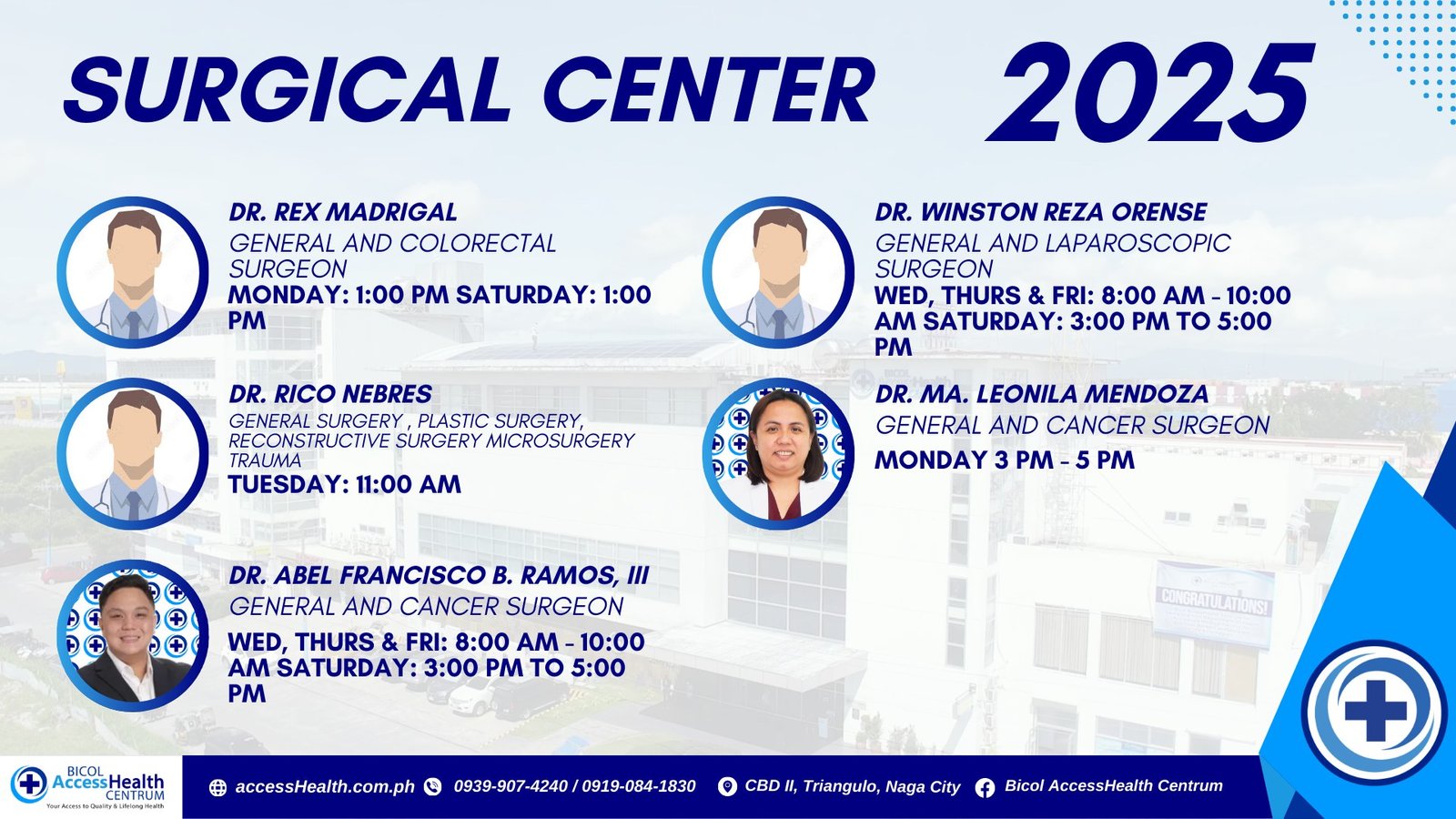 SURGICAL CENTER 2025

DR. REX MADRIGAL
GENERAL AND COLORECTAL SURGEON
MONDAY: 1:00 PM SATURDAY: 1:00 PM

DR. RICO NEBRES
GENERAL SURGERY , PLASTIC SURGERY, RECONSTRUCTIVE SURGERY MICROSURGERY TRAUMA
TUESDAY: 11:00 AM

DR. ABEL FRANCISCO B. RAMOS, III
GENERAL AND CANCER SURGEON
WED, THURS & FRI: 8:00 AM - 10:00 AM SATURDAY: 3:00 PM TO 5:00 PM

DR. WINSTON REZA ORENSE
GENERAL AND LAPAROSCOPIC SURGEON
WED, THURS & FRI: 8:00 AM - 10:00 AM SATURDAY: 3:00 PM TO 5:00 PM

DR. MA. LEONILA MENDOZA
GENERAL AND CANCER SURGEON
MONDAY 3 PM - 5 PM

CONGRATULATIONS!

BICOL AccessHealth CENTRUM
Your Access to Quality & Lifelong Health

accessHealth.com.ph 0939-907-4240 / 0919-084-1830 CBD II, Triangulo, Naga City Bicol AccessHealth Centrum